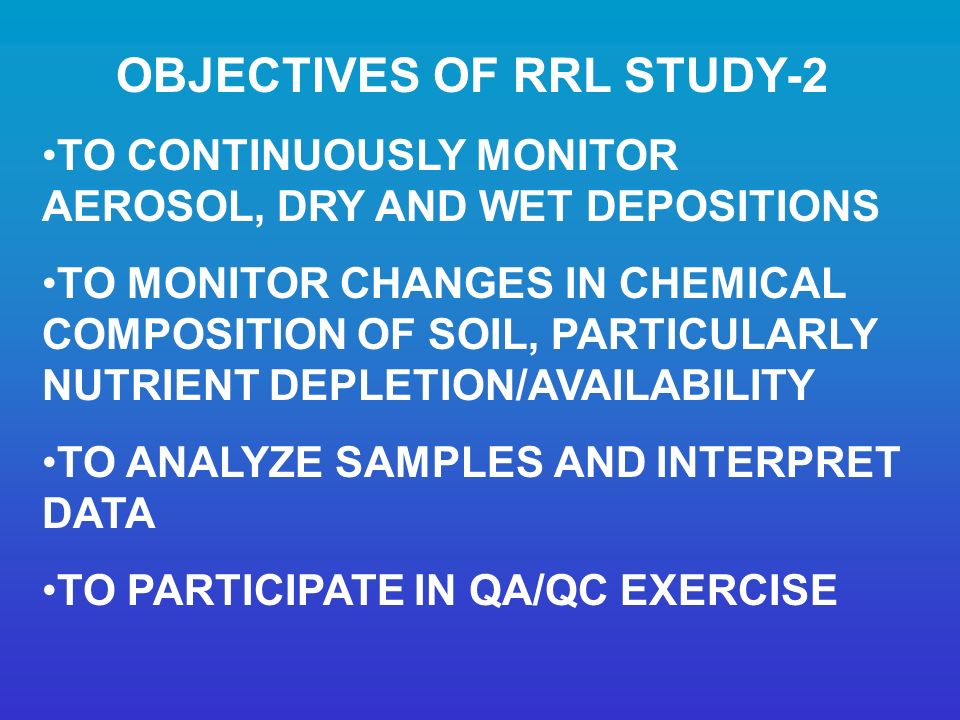 OBJECTIVES OF RRL STUDY-2

•TO CONTINUOUSLY MONITOR AEROSOL, DRY AND WET DEPOSITIONS

•TO MONITOR CHANGES IN CHEMICAL COMPOSITION OF SOIL, PARTICULARLY NUTRIENT DEPLETION/AVAILABILITY

•TO ANALYZE SAMPLES AND INTERPRET DATA

•TO PARTICIPATE IN QA/QC EXERCISE